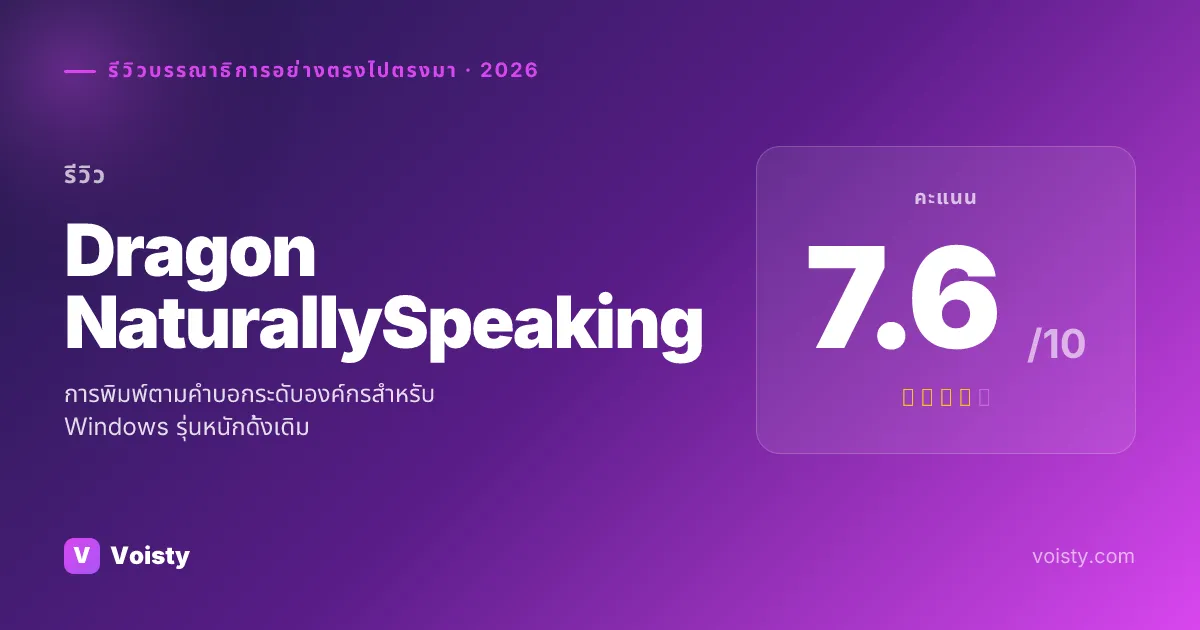 รีวิวบรรณาธิการอย่างตรงไปตรงมา · 2026

รีวิว

Dragon NaturallySpeaking

การพิมพ์ตามคำบอกระดับองค์กรสำหรับ Windows รุ่นหนักดั้งเดิม

คะแนน

7.6 /10

V Voisty

voisty.com